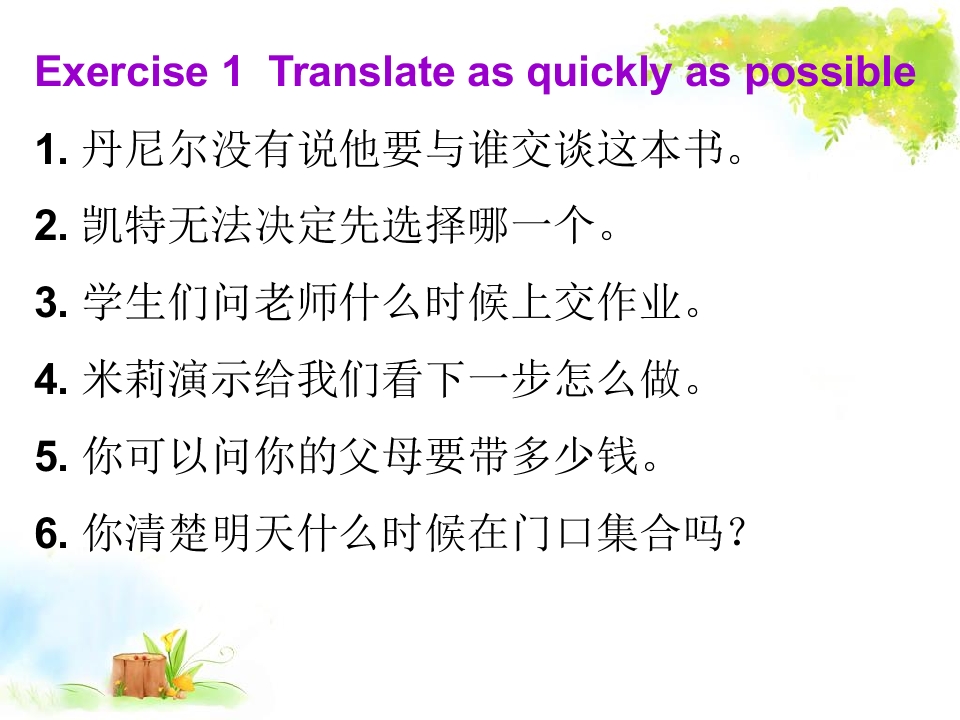 Exercise 1  Translate as quickly as possible

1. 丹尼尔没有说他要与谁交谈这本书。

2. 凯特无法决定先选择哪一个。

3. 学生们问老师什么时候上交作业。

4. 米莉演示给我们看下一步怎么做。

5. 你可以问你的父母要带多少钱。

6. 你清楚明天什么时候在门口集合吗？